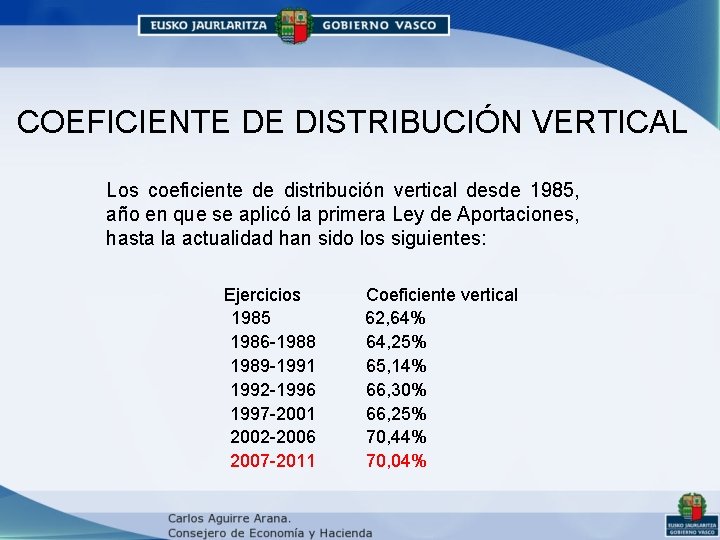 EUSKO JAURLARITZA GOBIERNO VASCO

COEFICIENTE DE DISTRIBUCIÓN VERTICAL

Los coeficiente de distribución vertical desde 1985, año en que se aplicó la primera Ley de Aportaciones, hasta la actualidad han sido los siguientes:

| Ejercicios | Coeficiente vertical |
|---|---|
| 1985 | 62,64% |
| 1986-1988 | 64,25% |
| 1989-1991 | 65,14% |
| 1992-1996 | 66,30% |
| 1997-2001 | 66,25% |
| 2002-2006 | 70,44% |
| 2007-2011 | 70,04% |

Carlos Aguirre Arana.
Consejero de Economía y Hacienda

EUSKO JAURLARITZA
GOBIERNO VASCO